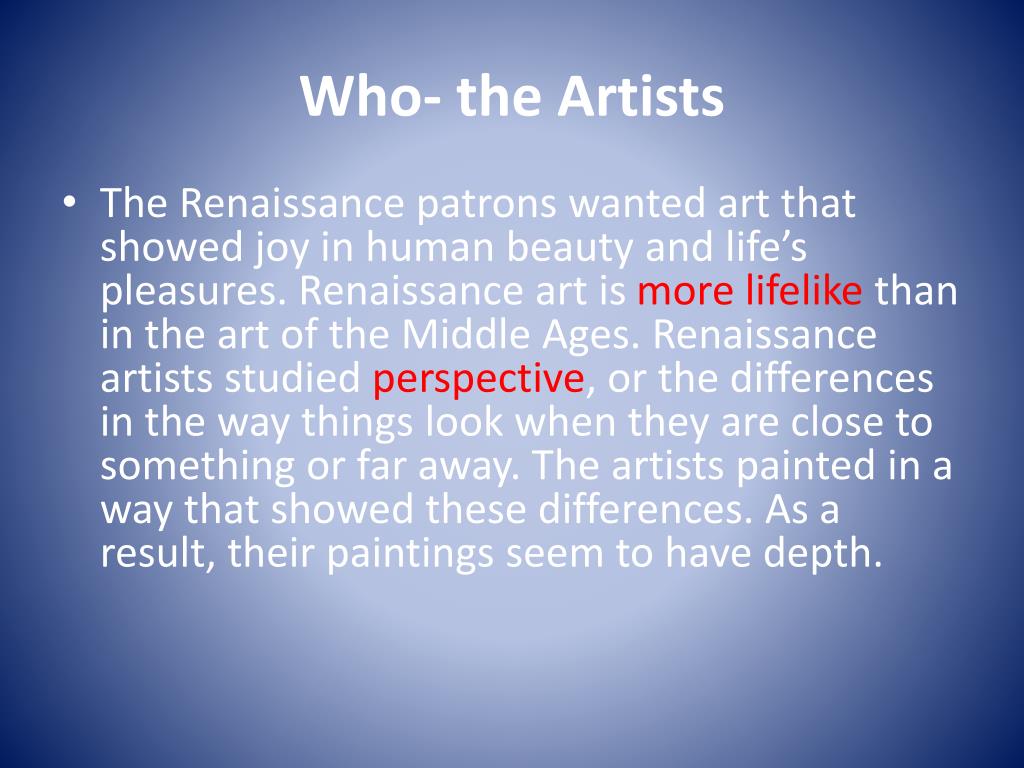 Who- the Artists

• The Renaissance patrons wanted art that showed joy in human beauty and life’s pleasures. Renaissance art is more lifelike than in the art of the Middle Ages. Renaissance artists studied perspective, or the differences in the way things look when they are close to something or far away. The artists painted in a way that showed these differences. As a result, their paintings seem to have depth.